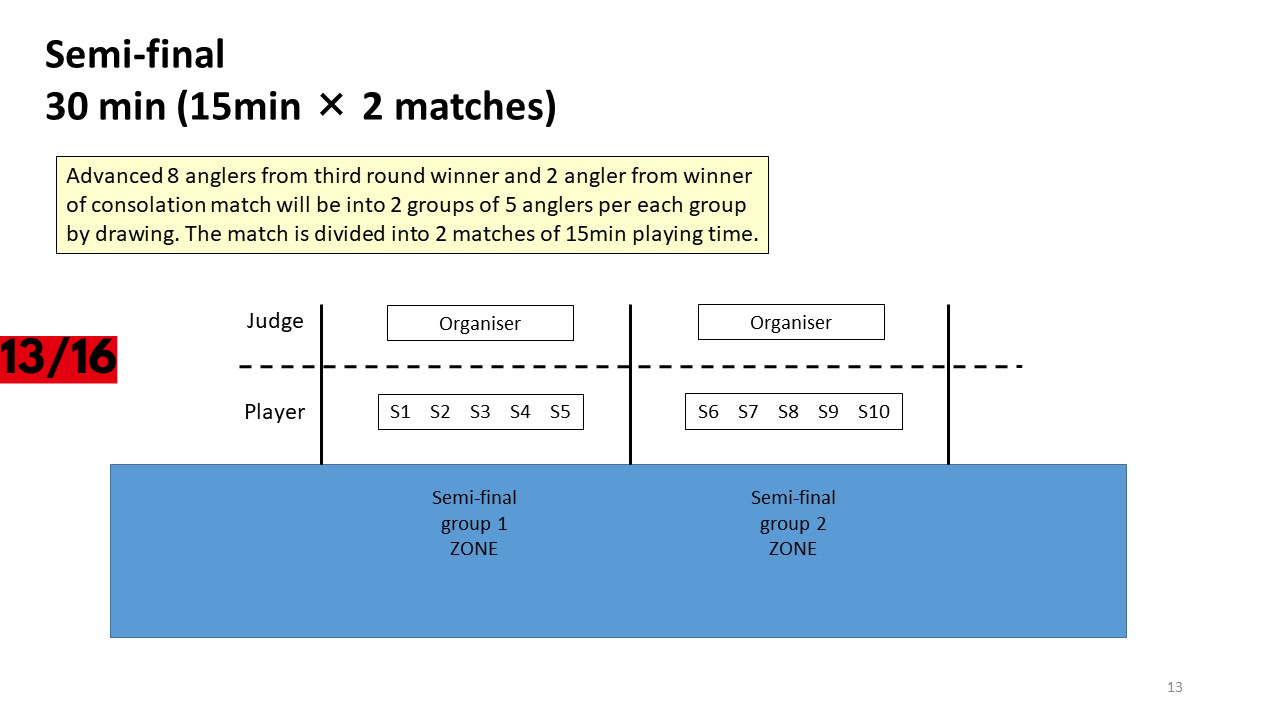 Semi-final
30 min (15min × 2 matches)

Advanced 8 anglers from third round winner and 2 angler from winner of consolation match will be into 2 groups of 5 anglers per each group by drawing. The match is divided into 2 matches of 15min playing time.

13/16

Judge

Organiser

Organiser

Player

S1 S2 S3 S4 S5

S6 S7 S8 S9 S10

Semi-final group 1 ZONE

Semi-final group 2 ZONE

13